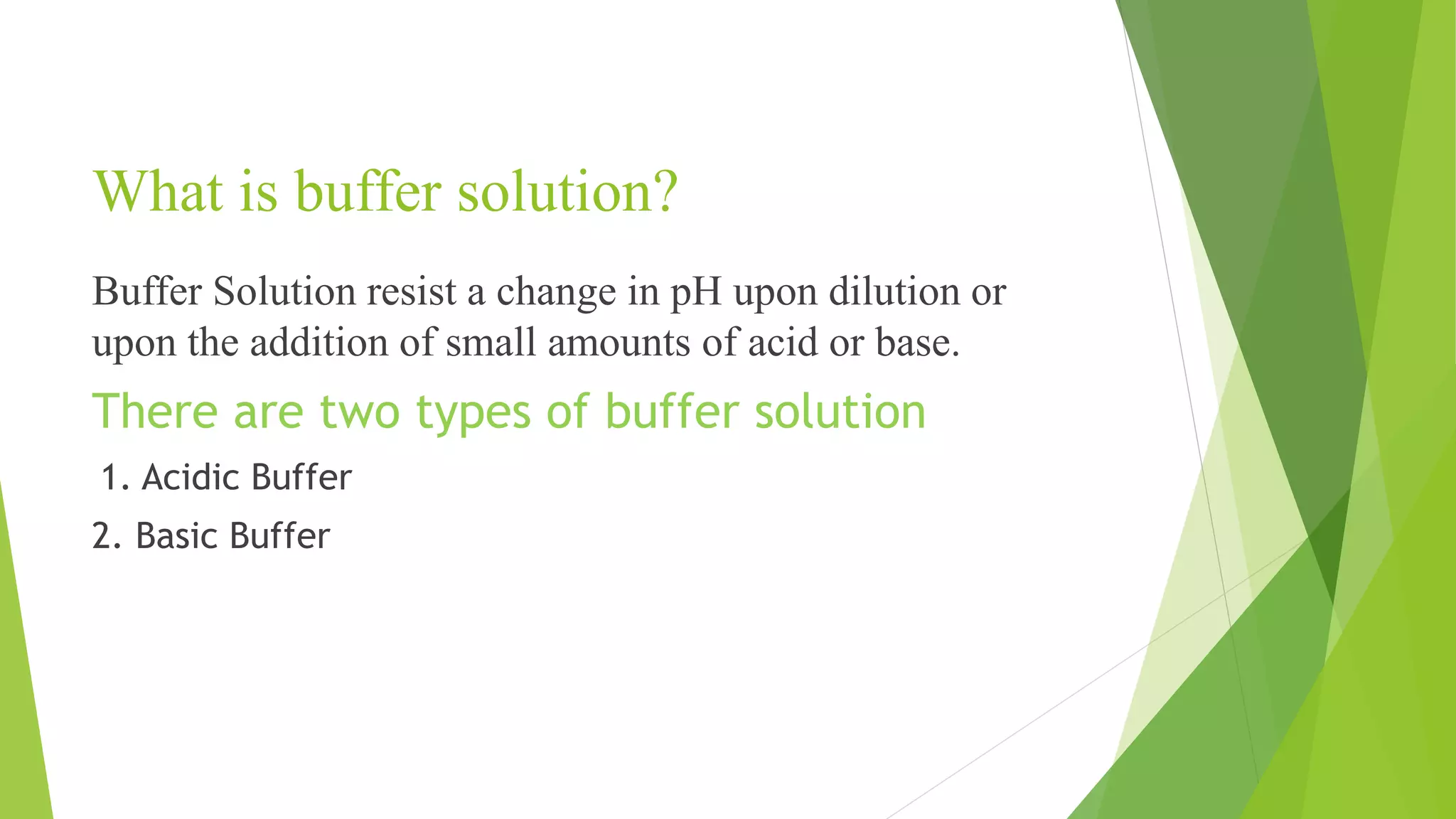 What is buffer solution?

Buffer Solution resist a change in pH upon dilution or upon the addition of small amounts of acid or base.

There are two types of buffer solution

1. Acidic Buffer

2. Basic Buffer